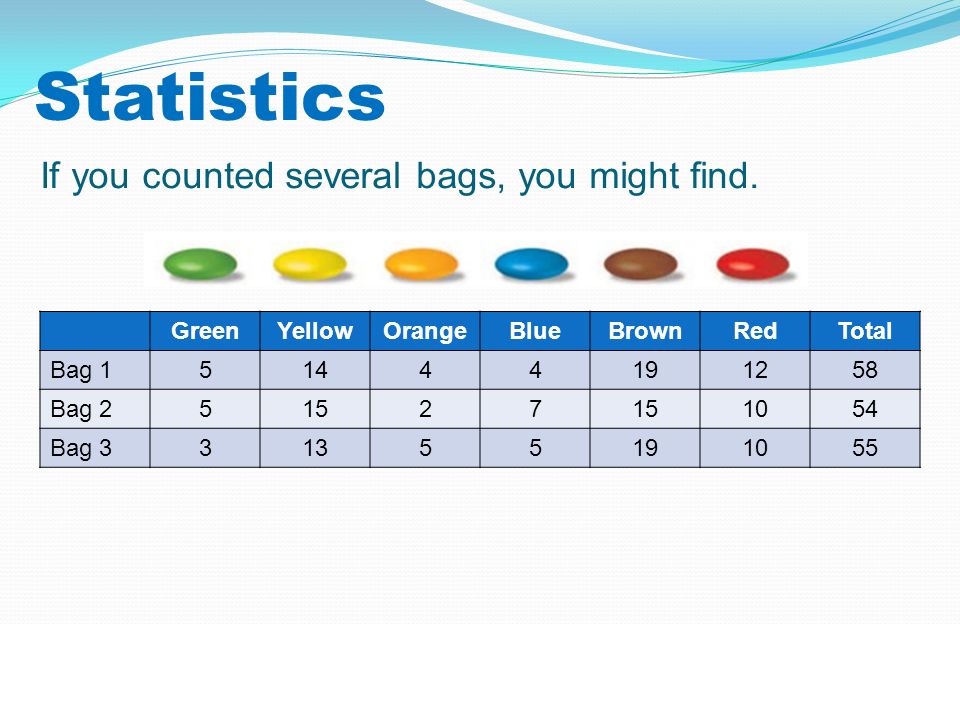 Statistics

If you counted several bags, you might find.

| | Green | Yellow | Orange | Blue | Brown | Red | Total |
|---|---|---|---|---|---|---|---|
| Bag 1 | 5 | 14 | 4 | 4 | 19 | 12 | 58 |
| Bag 2 | 5 | 15 | 2 | 7 | 15 | 10 | 54 |
| Bag 3 | 3 | 13 | 5 | 5 | 19 | 10 | 55 |